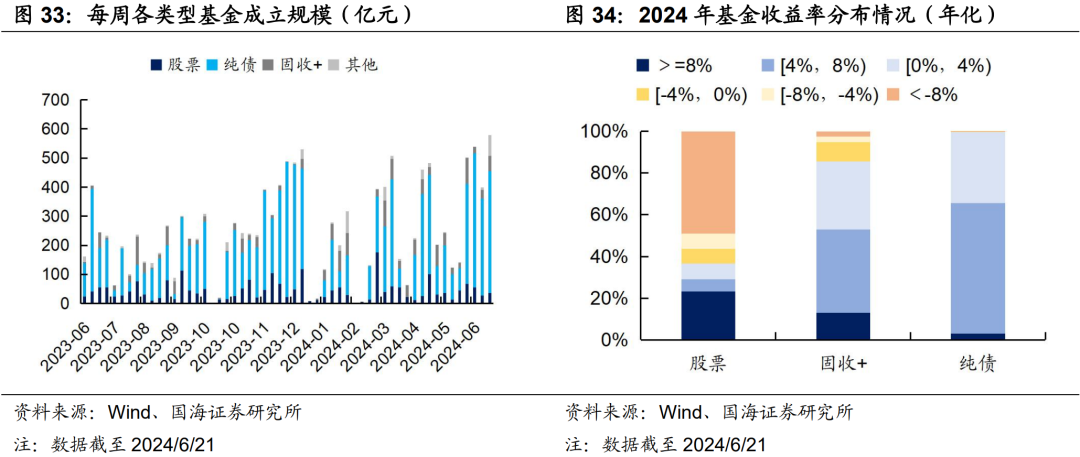 图 33：每周各类型基金成立规模（亿元）

股票 纯债 固收+ 其他

700
600
500
400
300
200
100
0

2023-06
2023-07
2023-08
2023-09
2023-10
2023-10
2023-11
2023-12
2024-01
2024-02
2024-03
2024-04
2024-05
2024-06

资料来源：Wind、国海证券研究所
注：数据截至 2024/6/21

图 34：2024 年基金收益率分布情况（年化）

>=8% [4%，8%) [0%，4%)
[-4%，0%) [-8%，-4%) <-8%

100%
80%
60%
40%
20%
0%

股票 固收+ 纯债

资料来源：Wind、国海证券研究所
注：数据截至 2024/6/21